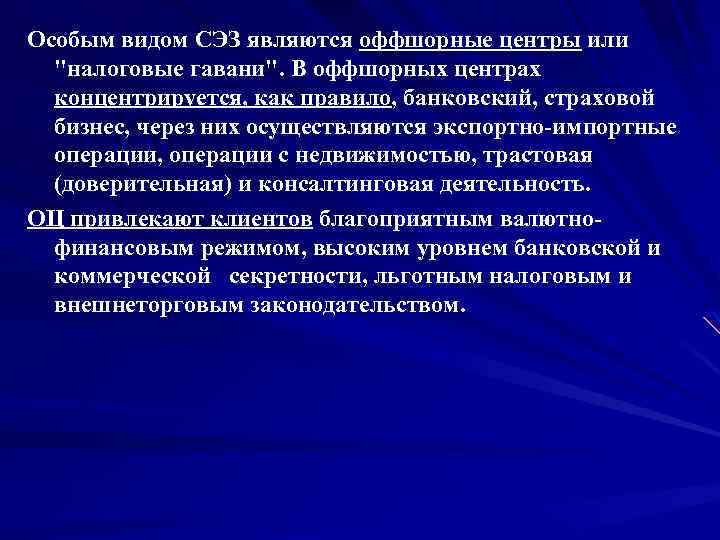 Особым видом СЭЗ являются оффшорные центры или "налоговые гавани". В оффшорных центрах концентрируется, как правило, банковский, страховой бизнес, через них осуществляются экспортно-импортные операции, операции с недвижимостью, трастовая (доверительная) и консалтинговая деятельность.

ОЦ привлекают клиентов благоприятным валютно-финансовым режимом, высоким уровнем банковской и коммерческой секретности, льготным налоговым и внешнеторговым законодательством.